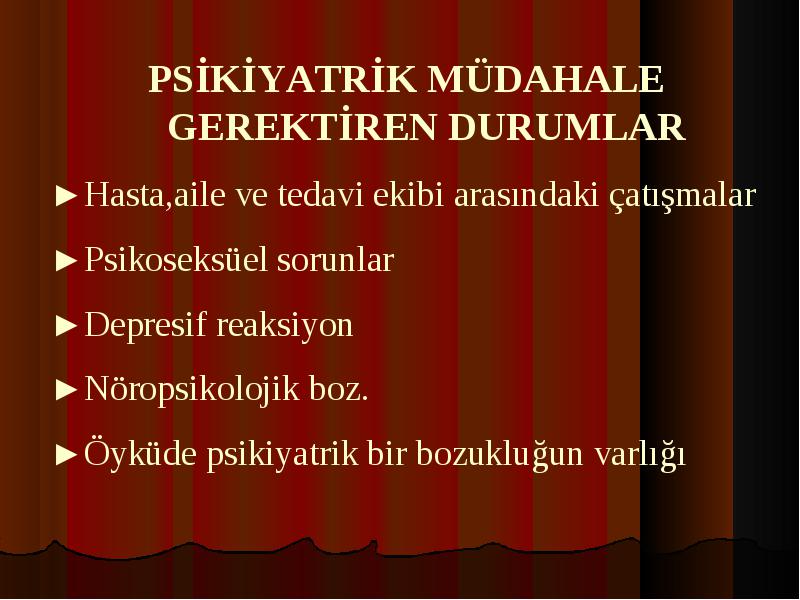 PSİKİYATRİK MÜDAHALE GEREKTİREN DURUMLAR

►Hasta,aile ve tedavi ekibi arasındaki çatışmalar

►Psikoseksüel sorunlar

►Depresif reaksiyon

►Nöropsikolojik boz.

►Öyküde psikiyatrik bir bozukluğun varlığı